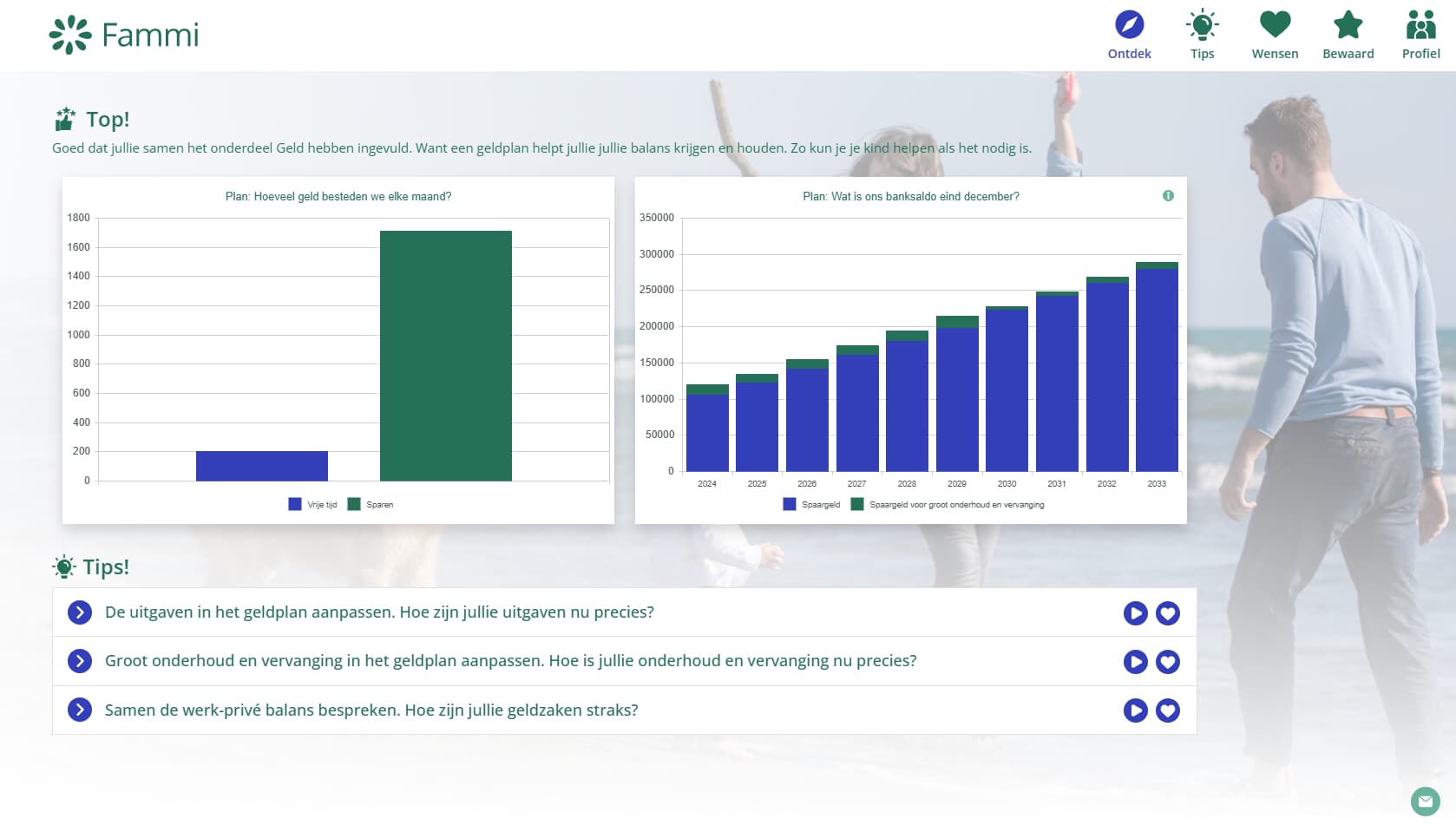 Fammi

Ontdek Tips Wensen Bewaard Profiel

Top!

Goed dat jullie samen het onderdeel Geld hebben ingevuld. Want een geldplan helpt jullie jullie balans krijgen en houden. Zo kun je je kind helpen als het nodig is.

Plan: Hoeveel geld besteden we elke maand?

1800
1600
1400
1200
1000
800
600
400
200
0

Vrije tijd Sparen

Plan: Wat is ons banksaldo eind december?

350000
300000
250000
200000
150000
100000
50000
0

2024 2025 2026 2027 2028 2029 2030 2031 2032 2033

Spaargeld Spaargeld voor groot onderhoud en vervanging

Tips!

De uitgaven in het geldplan aanpassen. Hoe zijn jullie uitgaven nu precies?

Groot onderhoud en vervanging in het geldplan aanpassen. Hoe is jullie onderhoud en vervanging nu precies?

Samen de werk-privé balans bespreken. Hoe zijn jullie geldzaken straks?